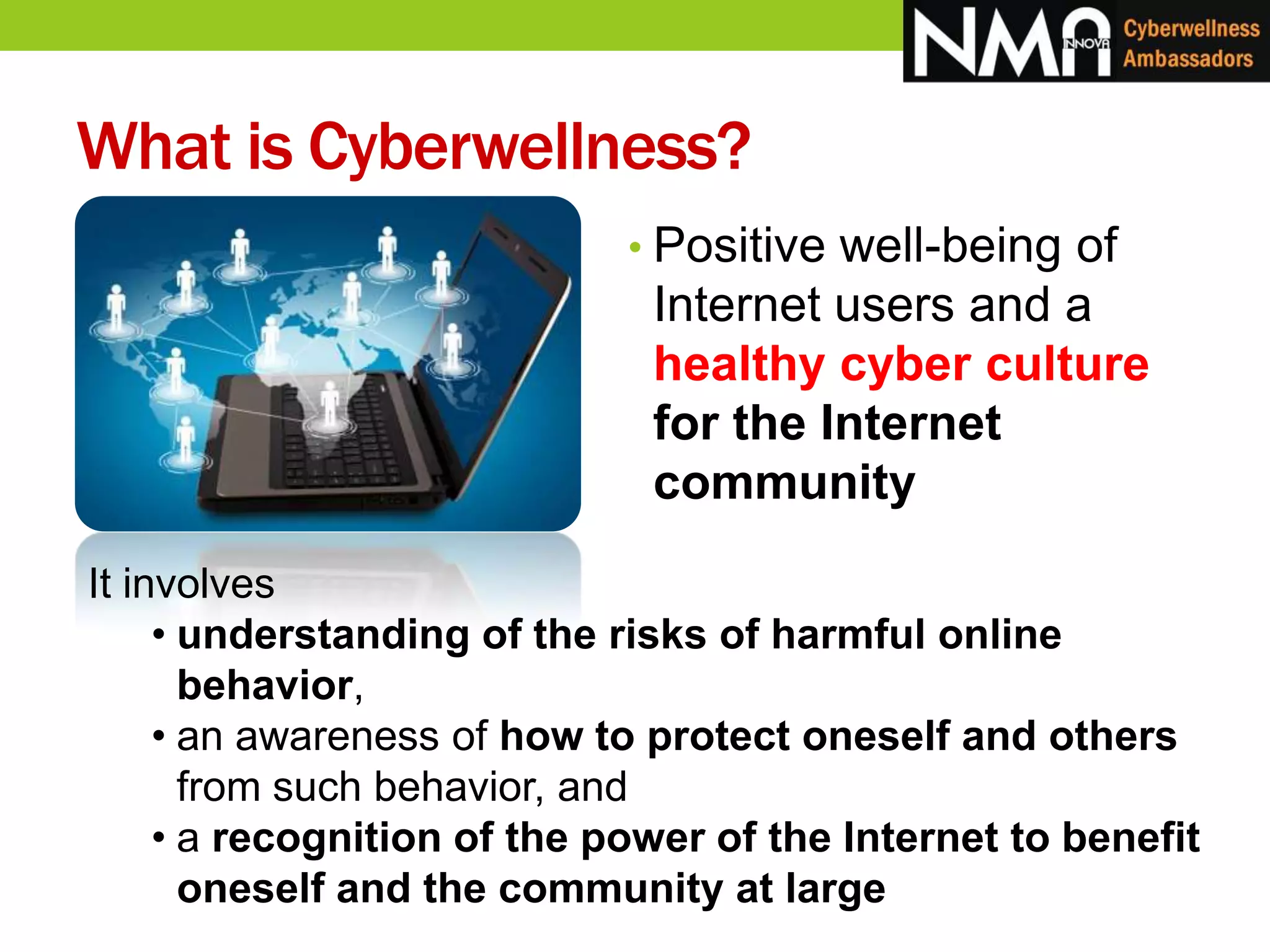 NMA INNOVA Cyberwellness Ambassadors

What is Cyberwellness?

• Positive well-being of Internet users and a healthy cyber culture for the Internet community

It involves

• understanding of the risks of harmful online behavior,
• an awareness of how to protect oneself and others from such behavior, and
• a recognition of the power of the Internet to benefit oneself and the community at large